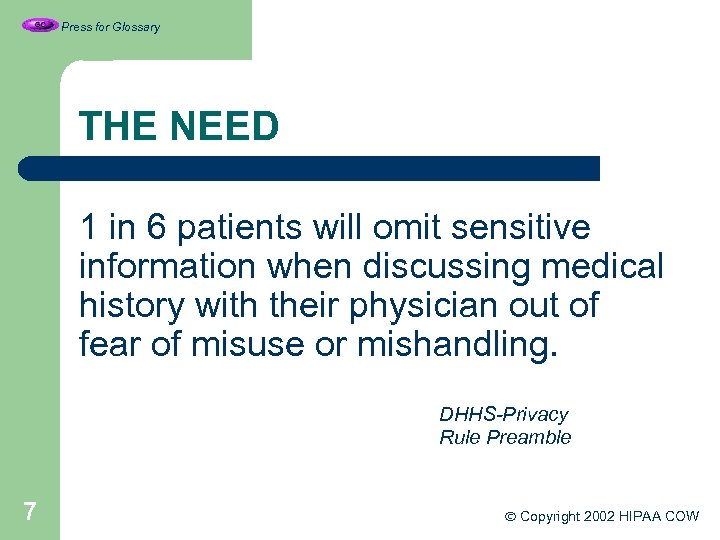 GO Press for Glossary

THE NEED

1 in 6 patients will omit sensitive information when discussing medical history with their physician out of fear of misuse or mishandling.

DHHS-Privacy
Rule Preamble

7

© Copyright 2002 HIPAA COW